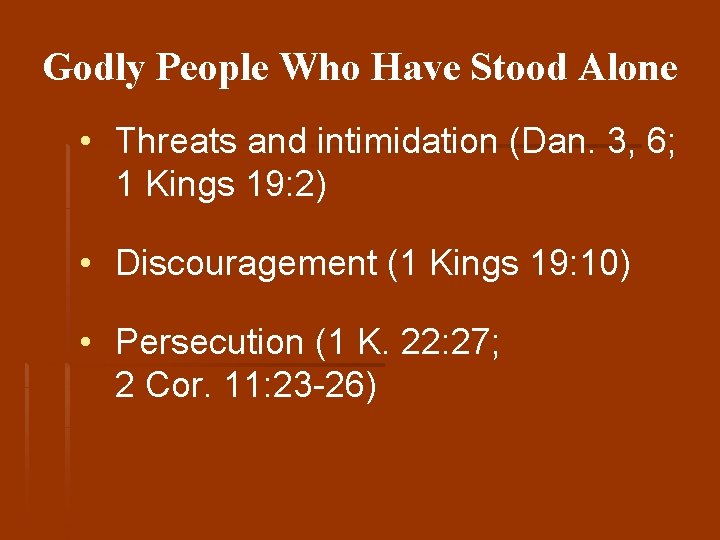 Godly People Who Have Stood Alone

• Threats and intimidation (Dan. 3, 6; 1 Kings 19:2)

• Discouragement (1 Kings 19:10)

• Persecution (1 K. 22:27; 2 Cor. 11:23-26)